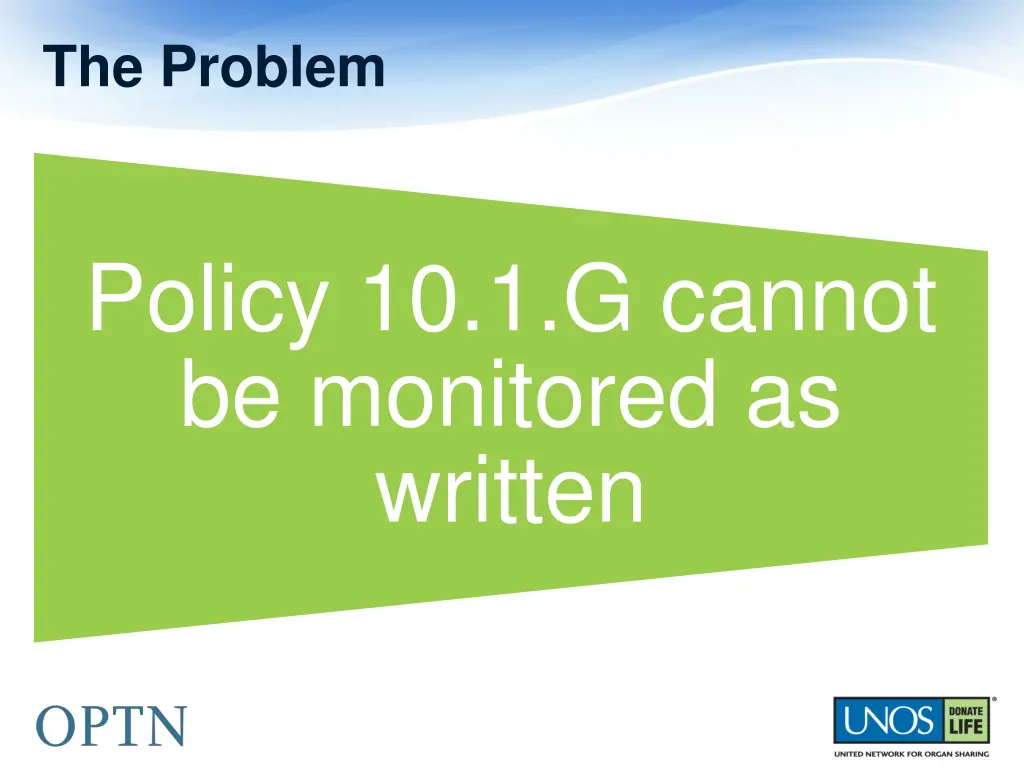 The Problem

Policy 10.1.G cannot be monitored as written

OPTN

UNOS DONATE LIFE
UNITED NETWORK FOR ORGAN SHARING